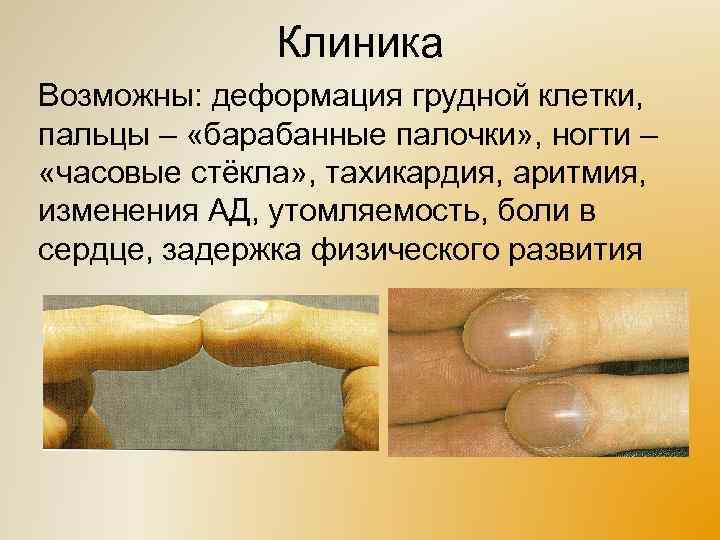 Клиника

Возможны: деформация грудной клетки, пальцы – «барабанные палочки», ногти – «часовые стёкла», тахикардия, аритмия, изменения АД, утомляемость, боли в сердце, задержка физического развития